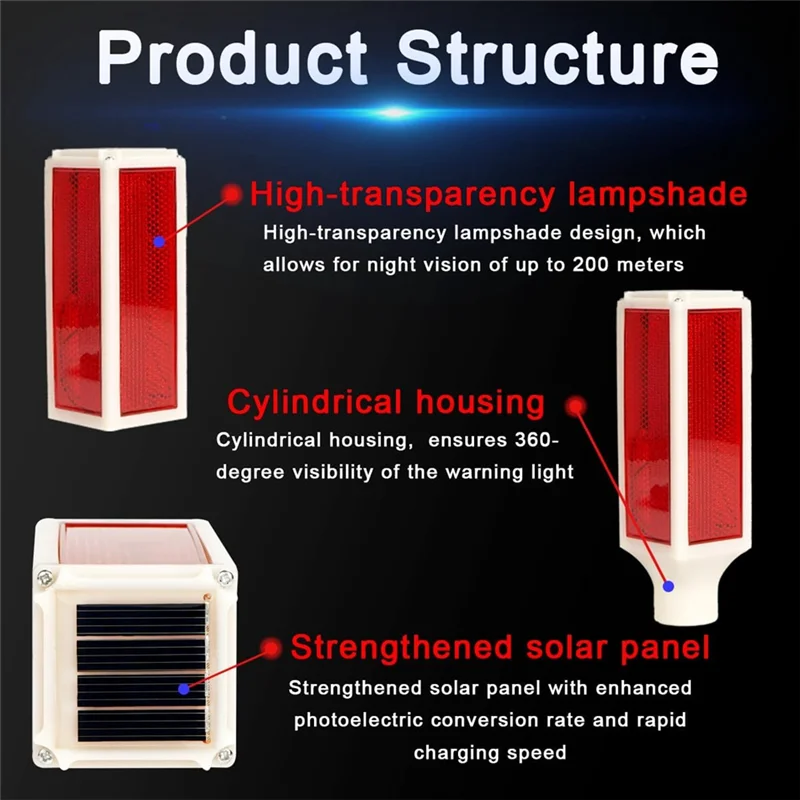 Product Structure

High-transparency lampshade
High-transparency lampshade design, which allows for night vision of up to 200 meters

Cylindrical housing
Cylindrical housing, ensures 360-degree visibility of the warning light

Strengthened solar panel
Strengthened solar panel with enhanced photoelectric conversion rate and rapid charging speed